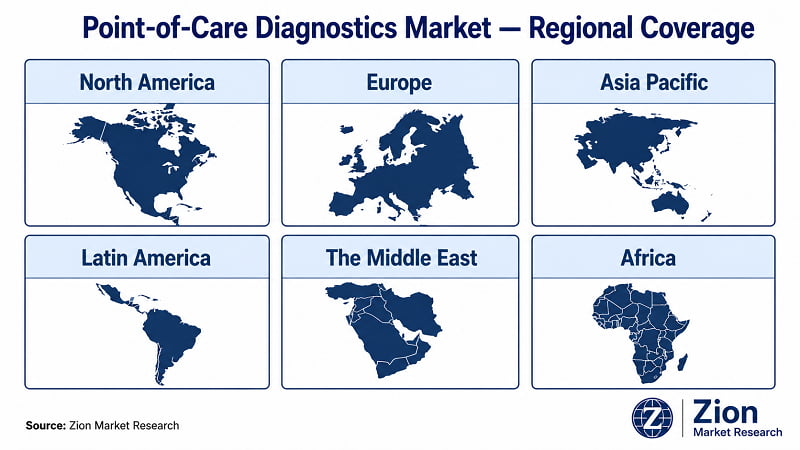 Point-of-Care Diagnostics Market — Regional Coverage

North America

Europe

Asia Pacific

Latin America

The Middle East

Africa

Source: Zion Market Research

Z

Zion
Market Research